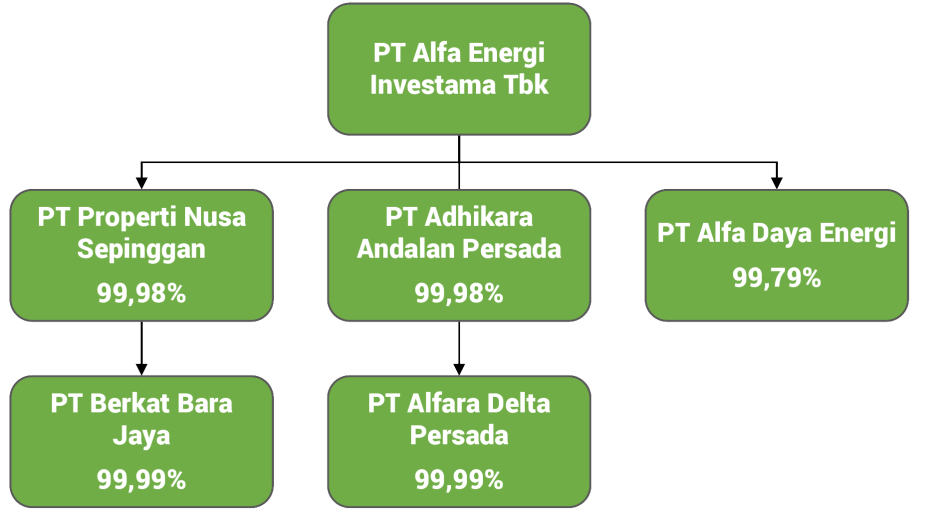 PT Alfa Energi Investama Tbk

PT Properti Nusa Sepinggan
99,98%

PT Adhikara Andalan Persada
99,98%

PT Alfa Daya Energi
99,79%

PT Berkat Bara Jaya
99,99%

PT Alfara Delta Persada
99,99%